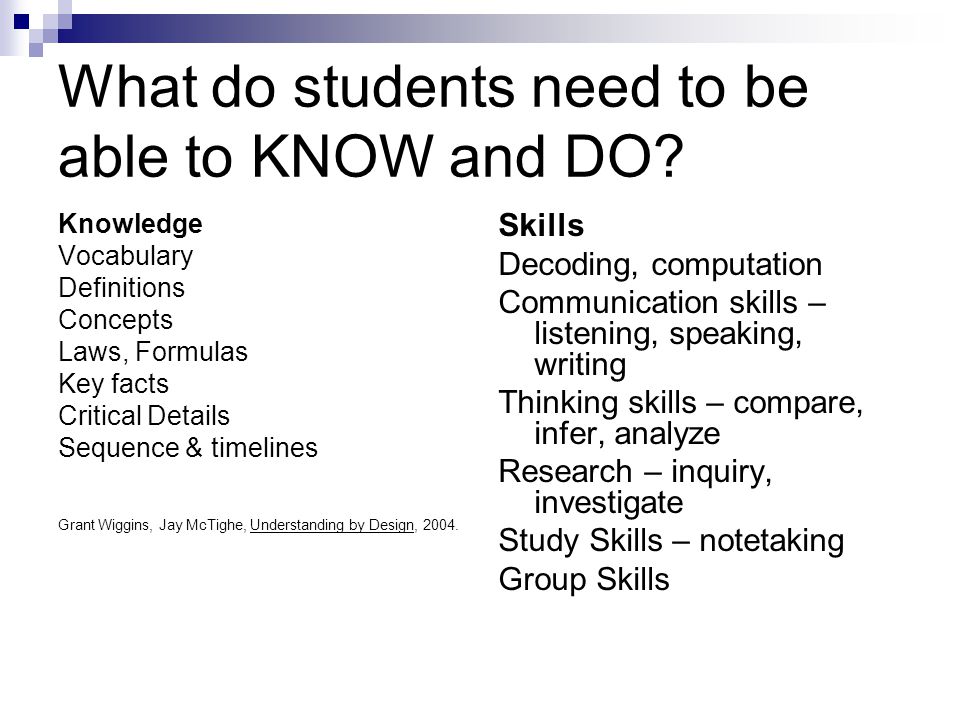 What do students need to be able to KNOW and DO?

Knowledge
Vocabulary
Definitions
Concepts
Laws, Formulas
Key facts
Critical Details
Sequence & timelines

Grant Wiggins, Jay McTighe, Understanding by Design, 2004.

Skills
Decoding, computation
Communication skills – listening, speaking, writing
Thinking skills – compare, infer, analyze
Research – inquiry, investigate
Study Skills – notetaking
Group Skills